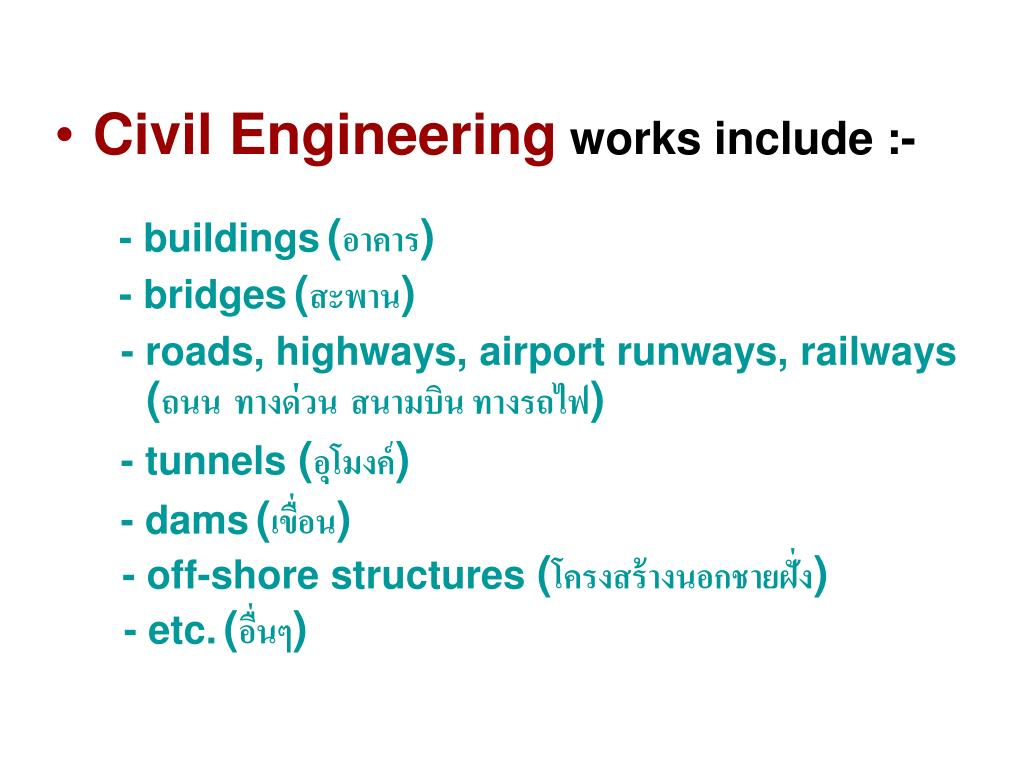 • Civil Engineering works include :-

- buildings (อาคาร)
- bridges (สะพาน)
- roads, highways, airport runways, railways (ถนน ทางด่วน สนามบิน ทางรถไฟ)
- tunnels (อุโมงค์)
- dams (เขื่อน)
- off-shore structures (โครงสร้างนอกชายฝั่ง)
- etc. (อื่นๆ)